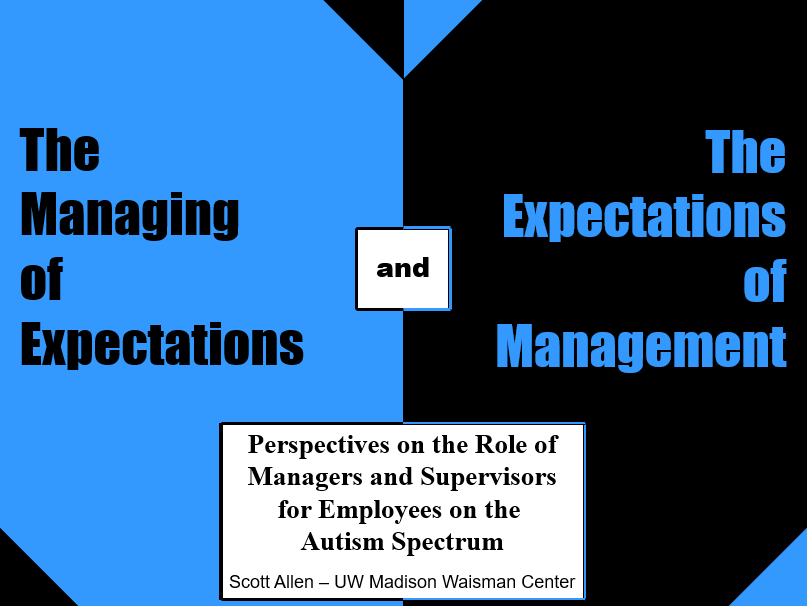 The Managing of Expectations

and

The Expectations of Management

Perspectives on the Role of Managers and Supervisors for Employees on the Autism Spectrum

Scott Allen – UW Madison Waisman Center